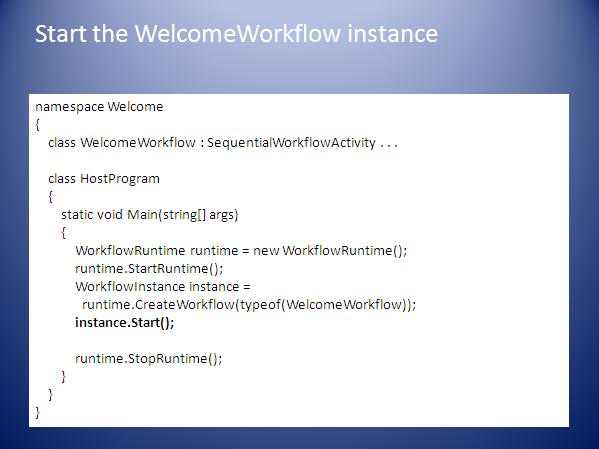 Start the WelcomeWorkflow instance

namespace Welcome
{
class WelcomeWorkflow : SequentialWorkflowActivity . . .

class HostProgram
{
static void Main(string[] args)
{
WorkflowRuntime runtime = new WorkflowRuntime();
runtime.StartRuntime();
WorkflowInstance instance =
runtime.CreateWorkflow(typeof(WelcomeWorkflow));
instance.Start();

runtime.StopRuntime();
}
}
}